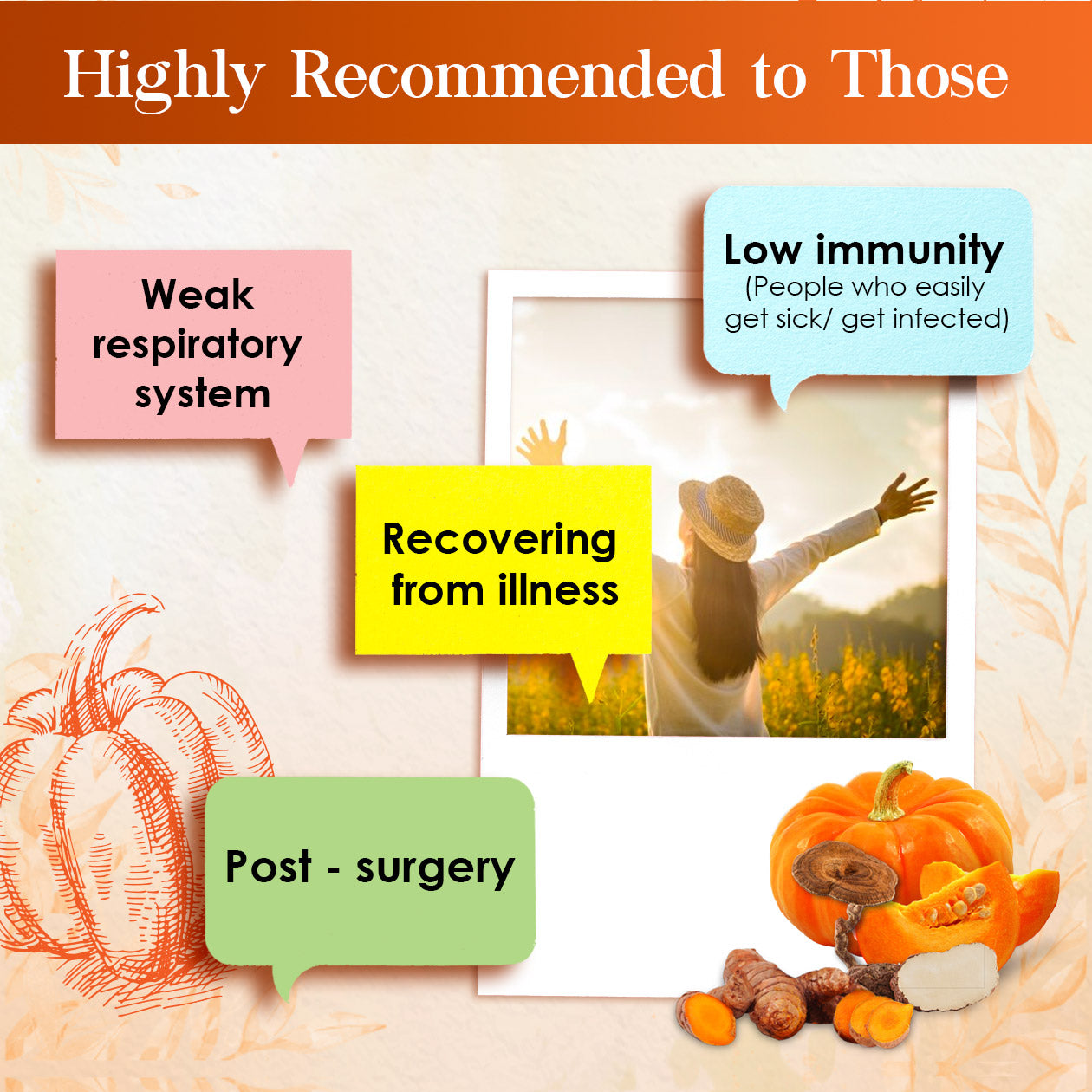 Highly Recommended to Those

Weak respiratory system

Low immunity
(People who easily get sick/ get infected)

Recovering from illness

Post - surgery